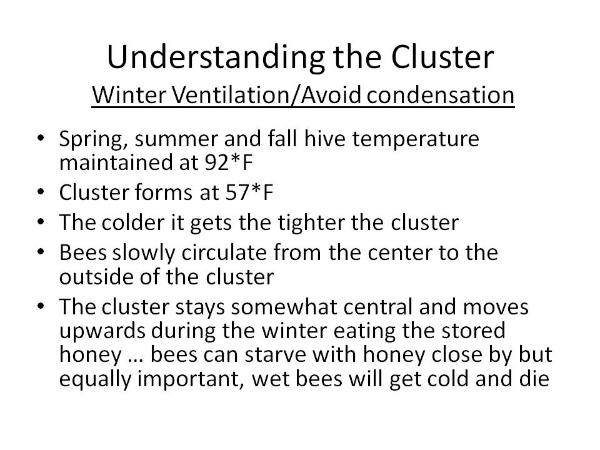 Understanding the Cluster
Winter Ventilation/Avoid condensation

• Spring, summer and fall hive temperature maintained at 92*F
• Cluster forms at 57*F
• The colder it gets the tighter the cluster
• Bees slowly circulate from the center to the outside of the cluster
• The cluster stays somewhat central and moves upwards during the winter eating the stored honey … bees can starve with honey close by but equally important, wet bees will get cold and die